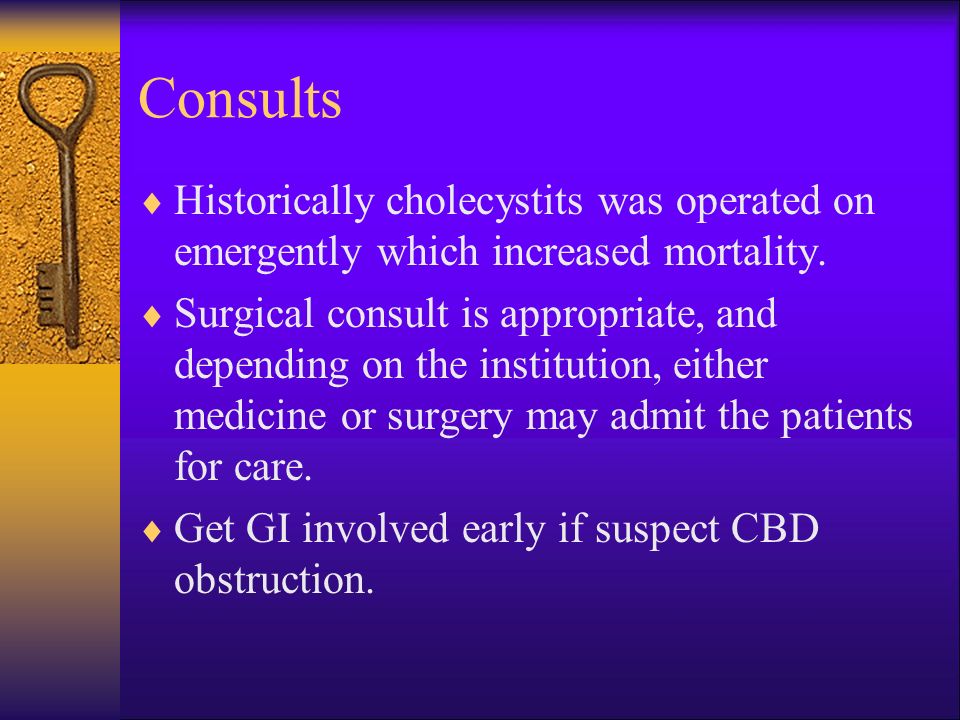 Consults

♦ Historically cholecystits was operated on emergently which increased mortality.

♦ Surgical consult is appropriate, and depending on the institution, either medicine or surgery may admit the patients for care.

♦ Get GI involved early if suspect CBD obstruction.